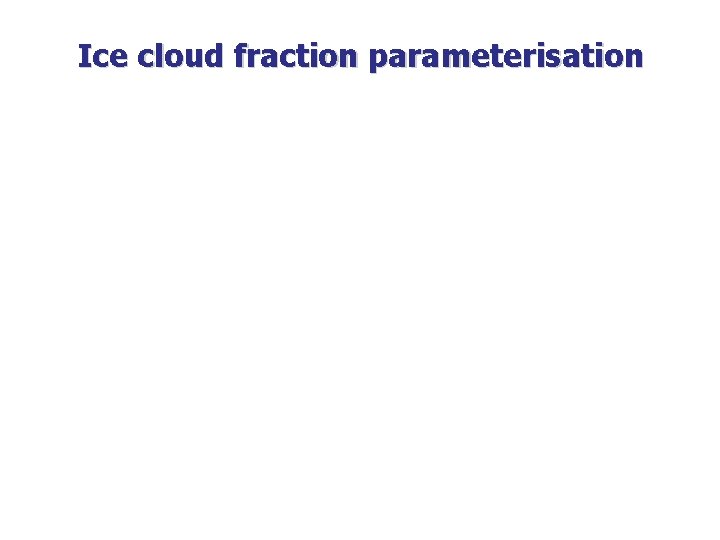 Ice cloud fraction parameterisation